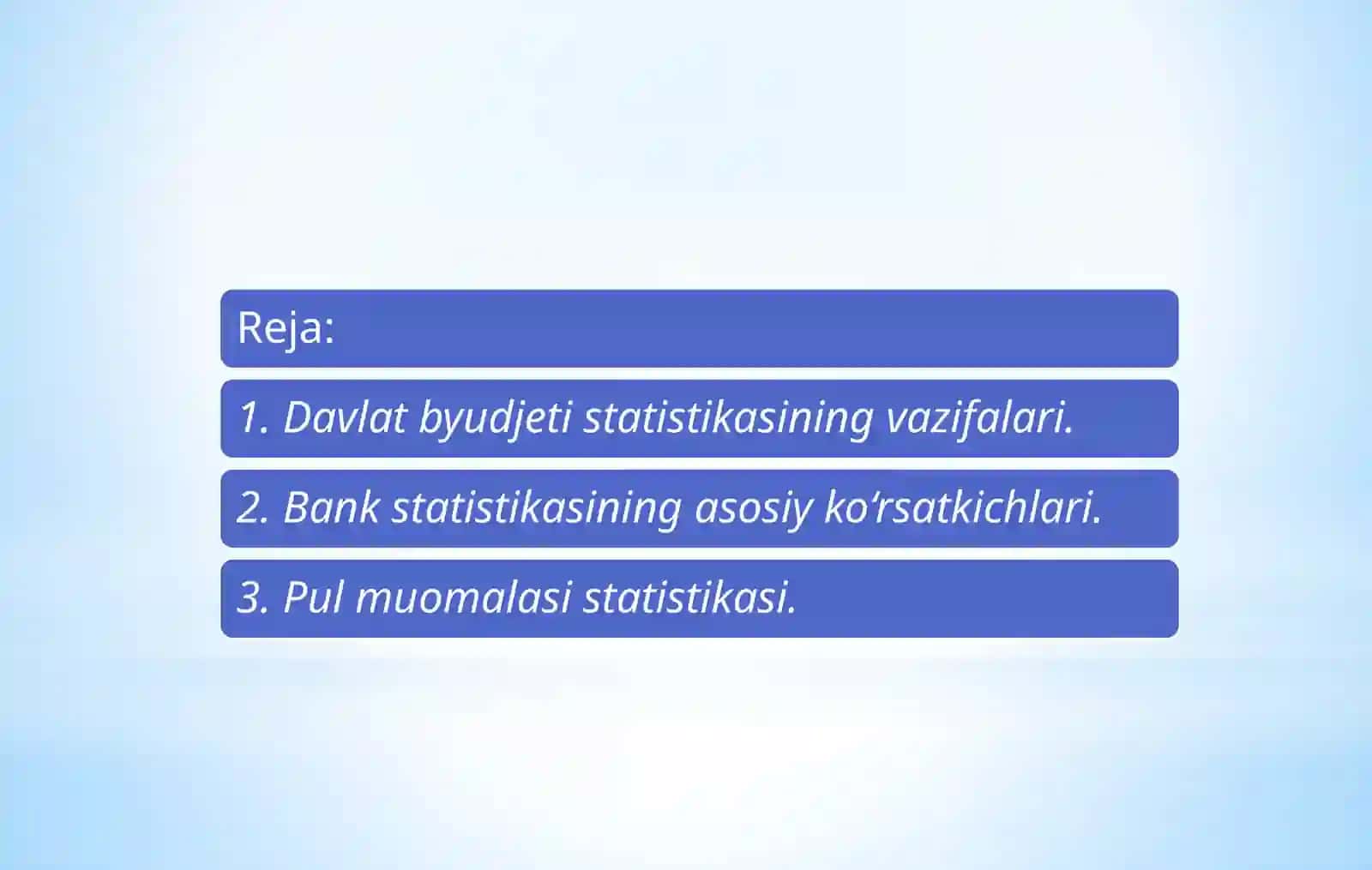 Reja:

1. Davlat byudjeti statistikasining vazifalari.

2. Bank statistikasining asosiy ko‘rsatkichlari.

3. Pul muomalasi statistikasi.